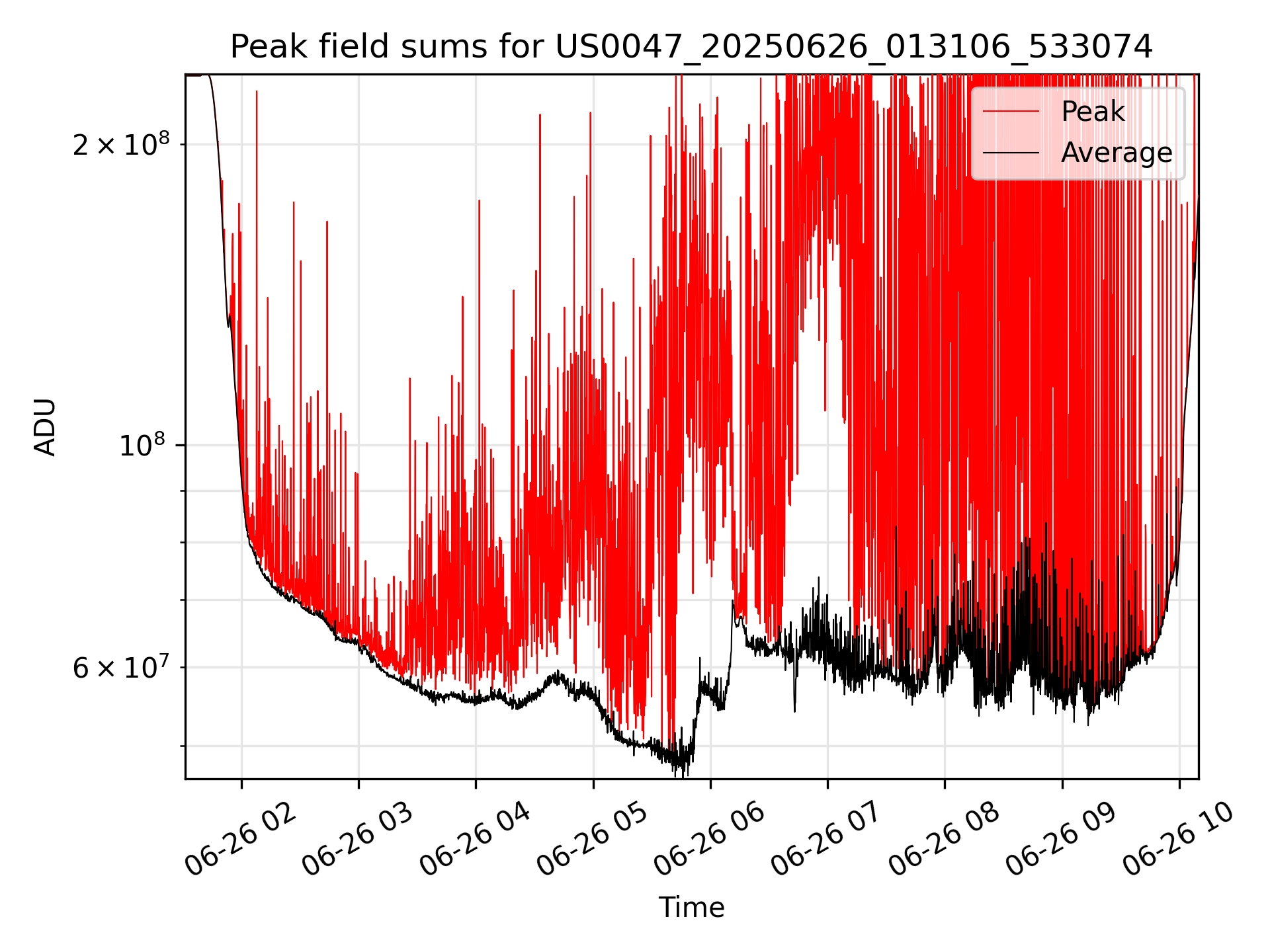 Peak field sums for US0047_20250626_013106_533074

Peak
Average

ADU

$2 \times 10^8$
$10^8$
$6 \times 10^7$

06-26 02
06-26 03
06-26 04
06-26 05
06-26 06
06-26 07
06-26 08
06-26 09
06-26 10

Time